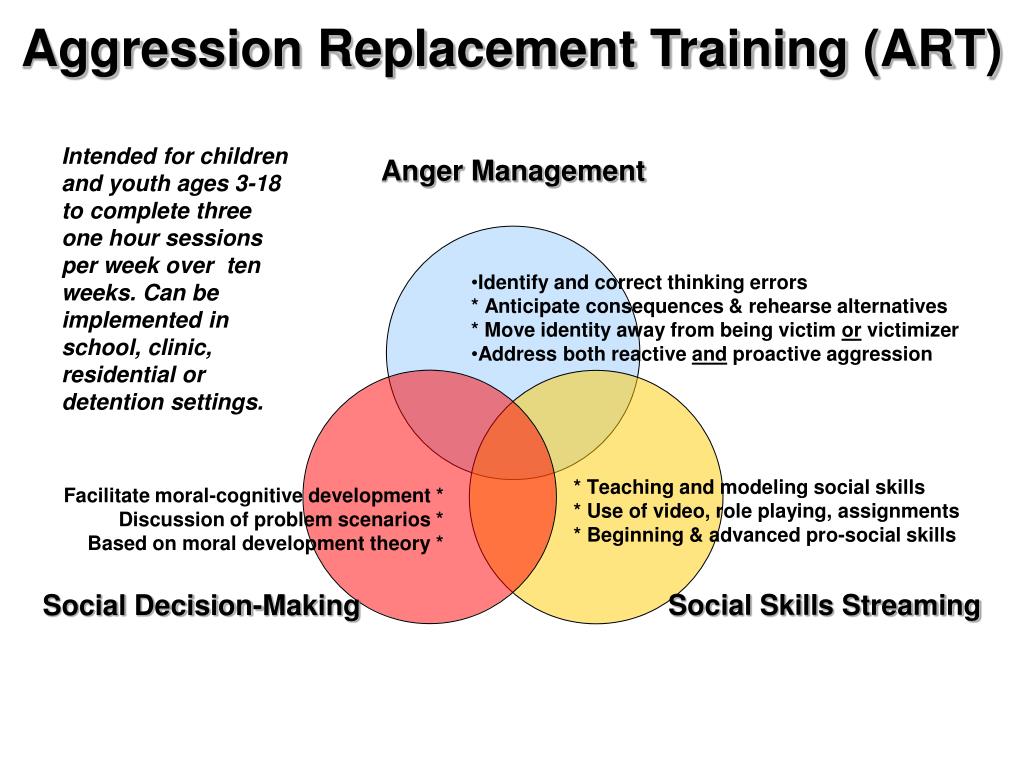 Aggression Replacement Training (ART)

Intended for children and youth ages 3-18 to complete three one hour sessions per week over ten weeks. Can be implemented in school, clinic, residential or detention settings.

Anger Management

•Identify and correct thinking errors
* Anticipate consequences & rehearse alternatives
* Move identity away from being victim or victimizer
•Address both reactive and proactive aggression

Facilitate moral-cognitive development *
Discussion of problem scenarios *
Based on moral development theory *

* Teaching and modeling social skills
* Use of video, role playing, assignments
* Beginning & advanced pro-social skills

Social Decision-Making

Social Skills Streaming